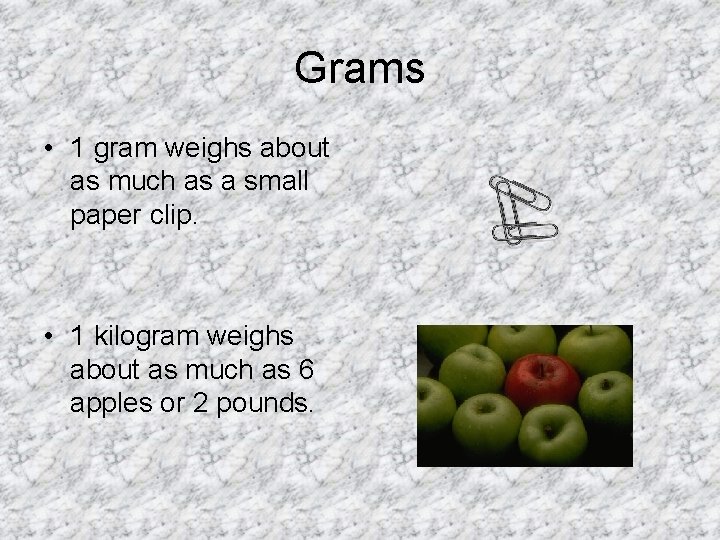 Grams

• 1 gram weighs about as much as a small paper clip.

• 1 kilogram weighs about as much as 6 apples or 2 pounds.